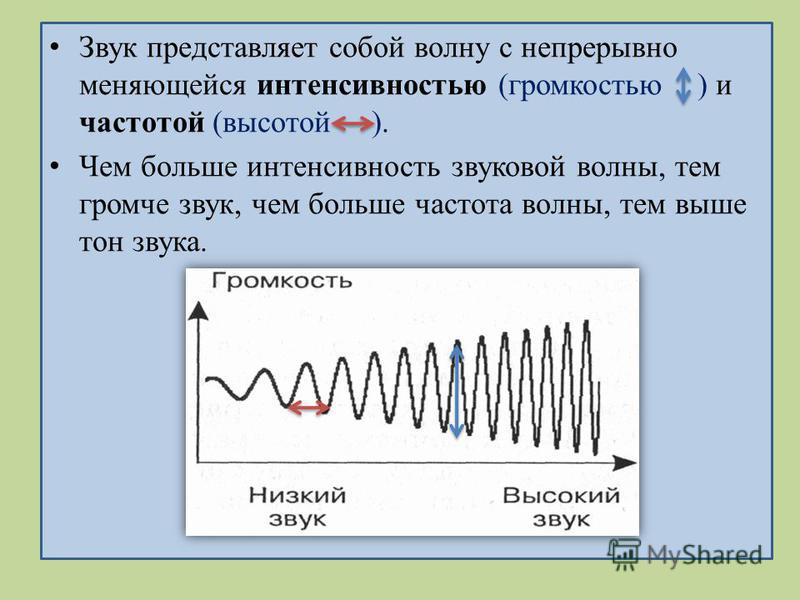 • Звук представляет собой волну с непрерывно меняющейся **интенсивностью** (громкостью ) и **частотой** (высотой ).

• Чем больше интенсивность звуковой волны, тем громче звук, чем больше частота волны, тем выше тон звука.

Громкость

Низкий звук

Высокий звук

MyShared